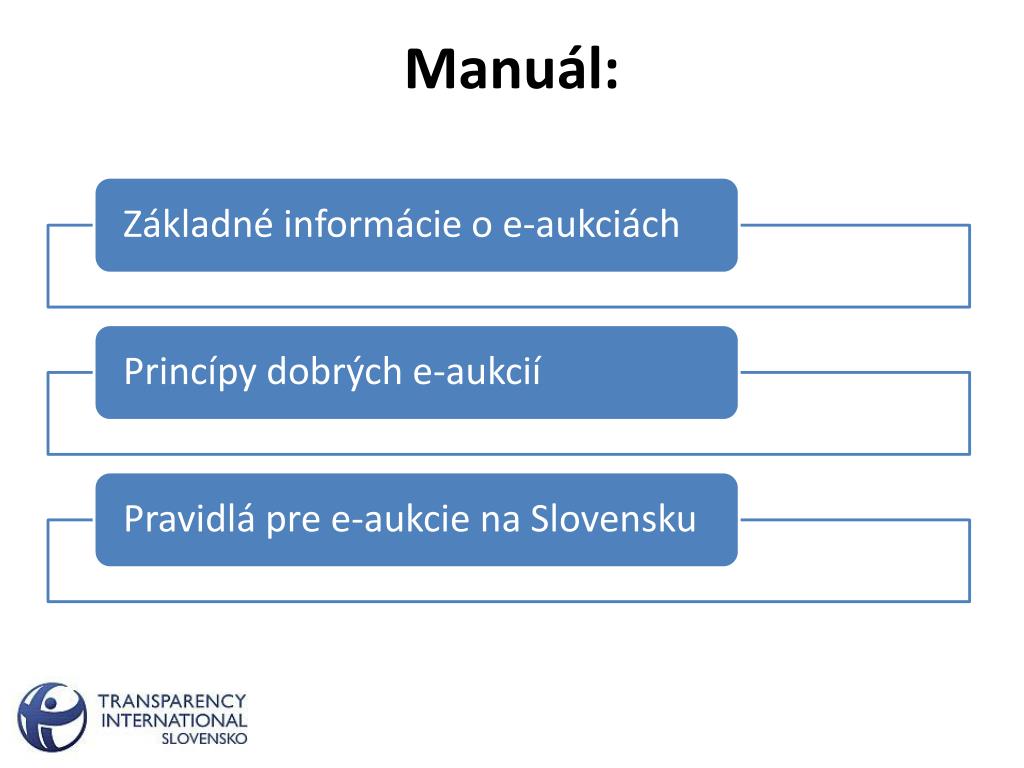 Manuál:

Základné informácie o e-aukciách

Princípy dobrých e-aukcií

Pravidlá pre e-aukcie na Slovensku

TRANSPARENCY
INTERNATIONAL
SLOVENSKO